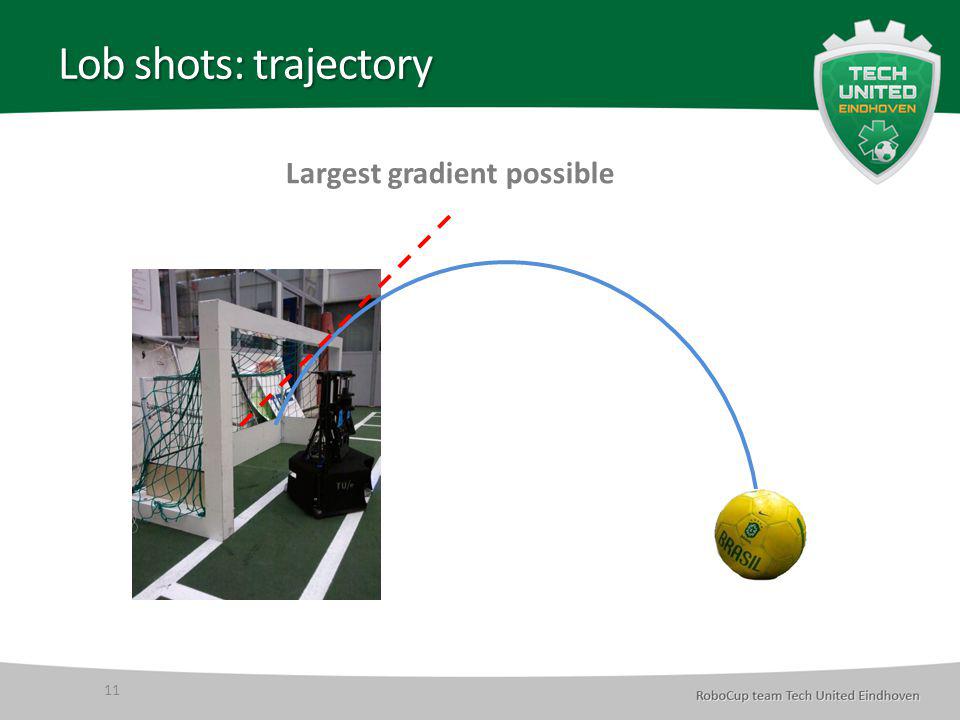 Lob shots: trajectory

TECH UNITED EINDHOVEN

Largest gradient possible

TU/e

BRASIL

11

RoboCup team Tech United Eindhoven